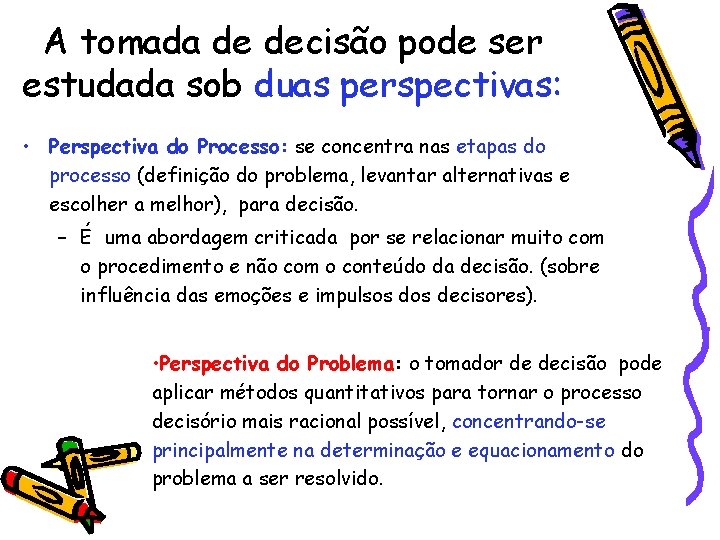 A tomada de decisão pode ser estudada sob duas perspectivas:

• Perspectiva do Processo: se concentra nas etapas do processo (definição do problema, levantar alternativas e escolher a melhor), para decisão.

– É uma abordagem criticada por se relacionar muito com o procedimento e não com o conteúdo da decisão. (sobre influência das emoções e impulsos dos decisores).

•Perspectiva do Problema: o tomador de decisão pode aplicar métodos quantitativos para tornar o processo decisório mais racional possível, concentrando-se principalmente na determinação e equacionamento do problema a ser resolvido.